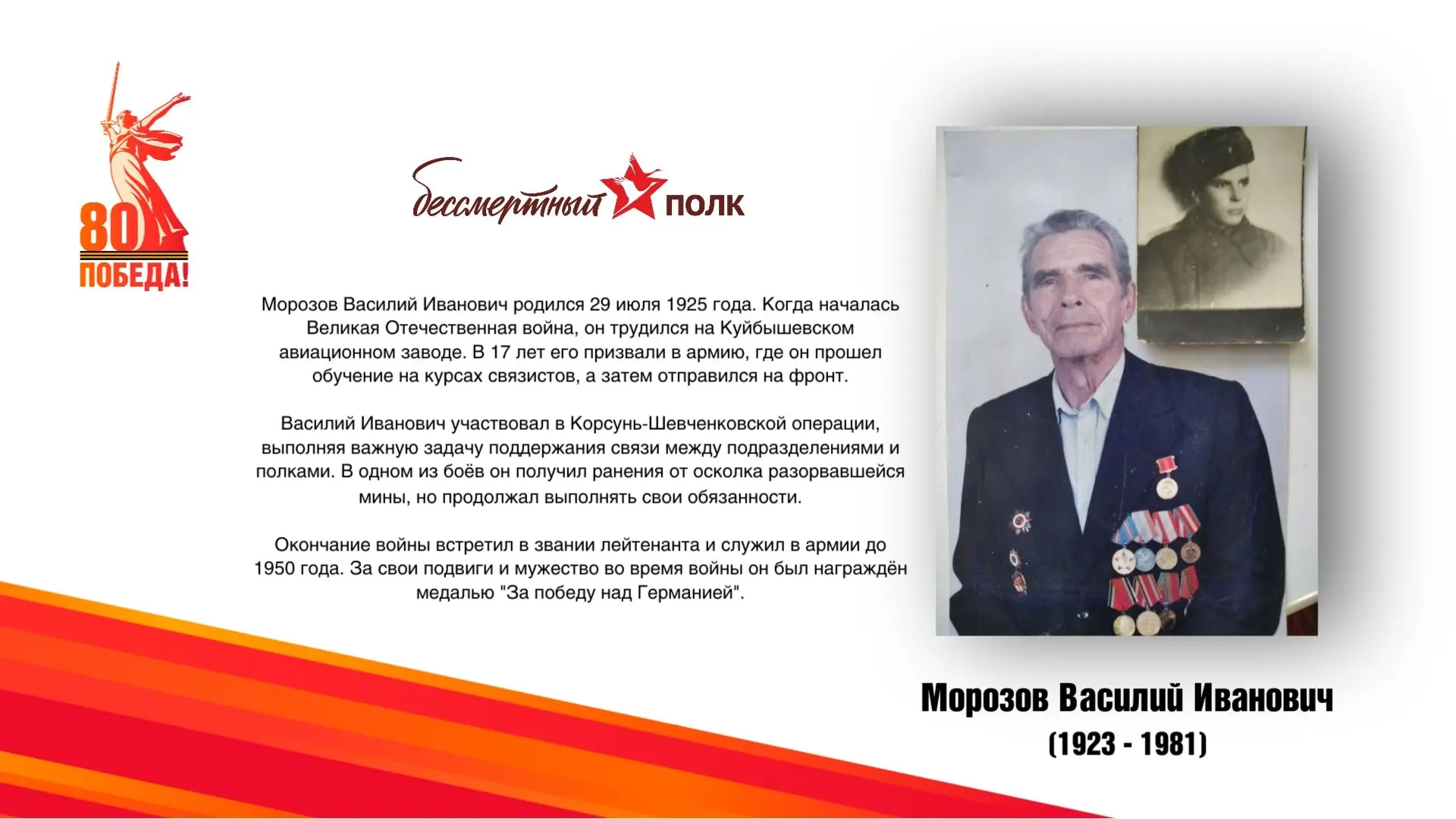 80
ПОБЕДА!

бессмертный ПОЛК

Морозов Василий Иванович родился 29 июля 1925 года. Когда началась Великая Отечественная война, он трудился на Куйбышевском авиационном заводе. В 17 лет его призвали в армию, где он прошел обучение на курсах связистов, а затем отправился на фронт.

Василий Иванович участвовал в Корсунь-Шевченковской операции, выполняя важную задачу поддержания связи между подразделениями и полками. В одном из боёв он получил ранения от осколка разорвавшейся мины, но продолжал выполнять свои обязанности.

Окончание войны встретил в звании лейтенанта и служил в армии до 1950 года. За свои подвиги и мужество во время войны он был награждён медалью "За победу над Германией".

Морозов Василий Иванович
(1923 - 1981)